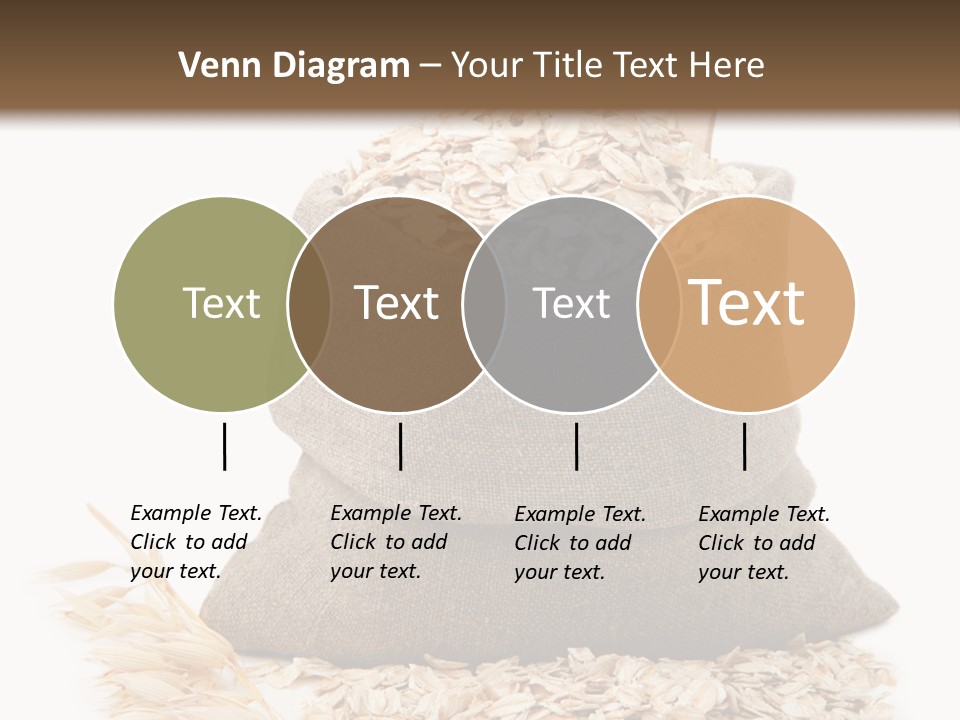 Venn Diagram – Your Title Text Here

Text

Text

Text

Text

Example Text. Click to add your text.

Example Text. Click to add your text.

Example Text. Click to add your text.

Example Text. Click to add your text.